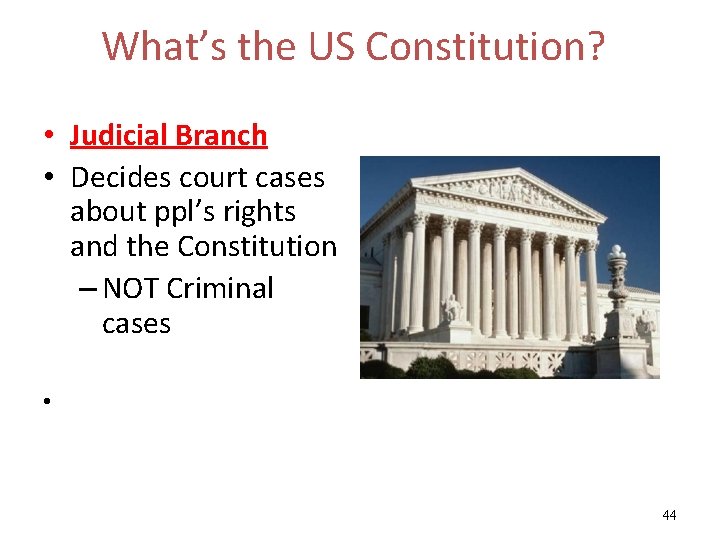 What's the US Constitution?

• Judicial Branch
• Decides court cases about ppl's rights and the Constitution
– NOT Criminal cases

•

44